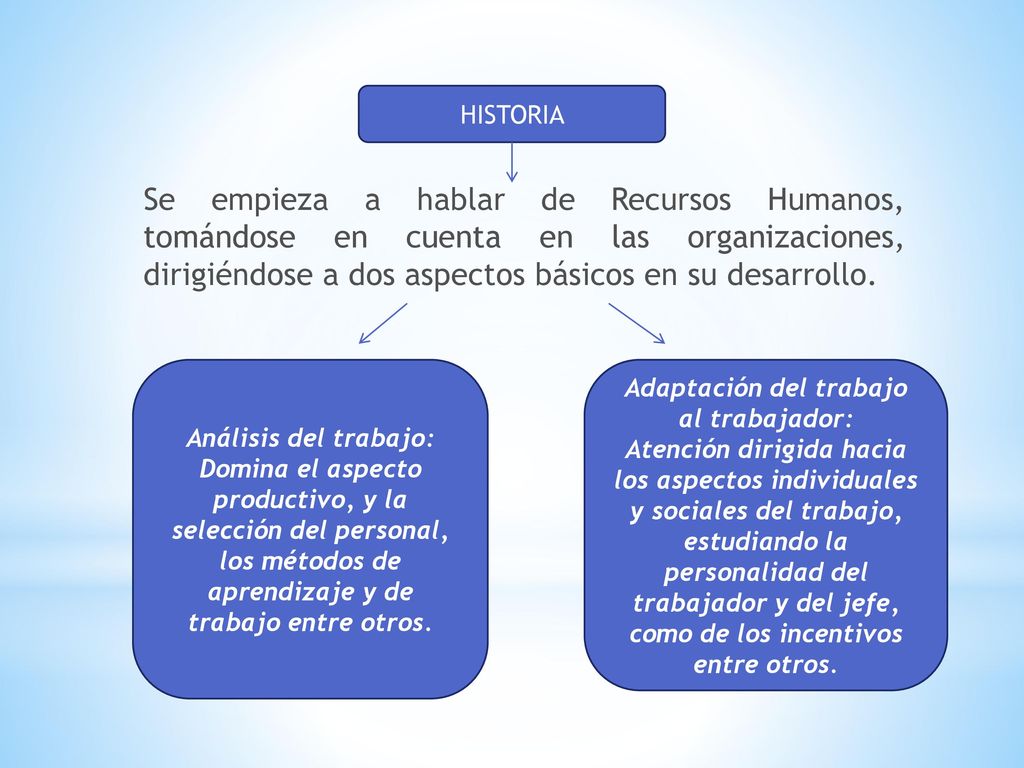 HISTORIA

Se empieza a hablar de Recursos Humanos, tomándose en cuenta en las organizaciones, dirigiéndose a dos aspectos básicos en su desarrollo.

Análisis del trabajo: Domina el aspecto productivo, y la selección del personal, los métodos de aprendizaje y de trabajo entre otros.

Adaptación del trabajo al trabajador: Atención dirigida hacia los aspectos individuales y sociales del trabajo, estudiando la personalidad del trabajador y del jefe, como de los incentivos entre otros.